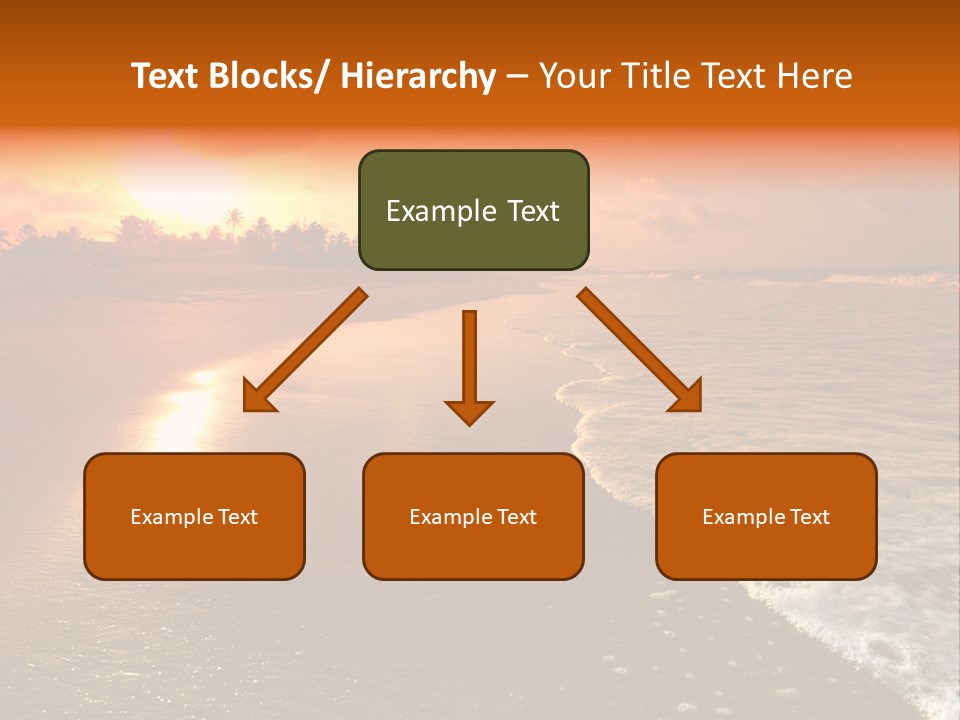 Text Blocks/ Hierarchy – Your Title Text Here

Example Text

Example Text

Example Text

Example Text